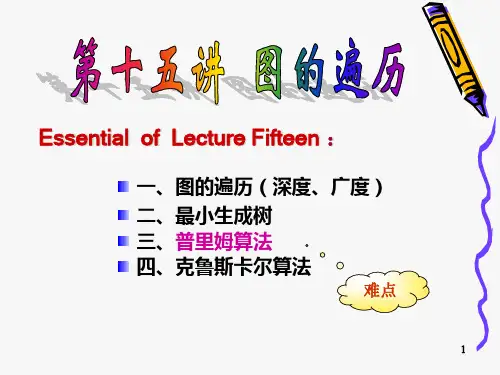 第十五讲 图的遍历

Essential of Lecture Fifteen：

一、图的遍历（深度、广度）
二、最小生成树
三、普里姆算法
四、克鲁斯卡尔算法

难点

1